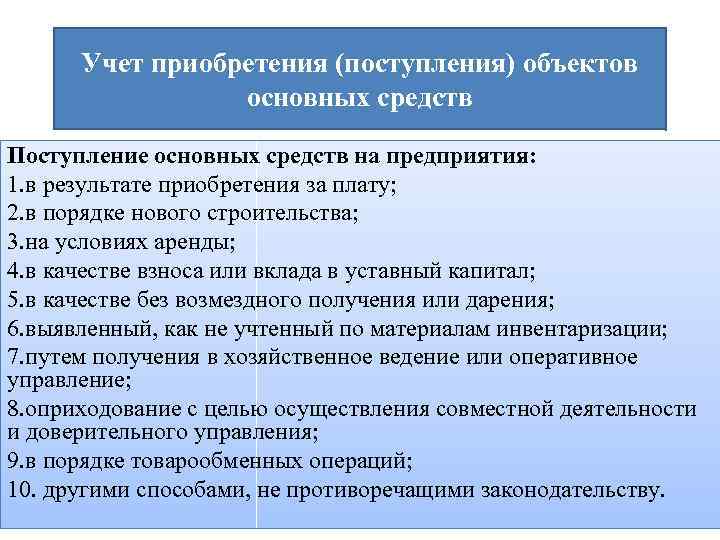 Учет приобретения (поступления) объектов основных средств

Поступление основных средств на предприятия:
1.в результате приобретения за плату;
2.в порядке нового строительства;
3.на условиях аренды;
4.в качестве взноса или вклада в уставный капитал;
5.в качестве без возмездного получения или дарения;
6.выявленный, как не учтенный по материалам инвентаризации;
7.путем получения в хозяйственное ведение или оперативное управление;
8.оприходование с целью осуществления совместной деятельности и доверительного управления;
9.в порядке товарообменных операций;
10. другими способами, не противоречащими законодательству.